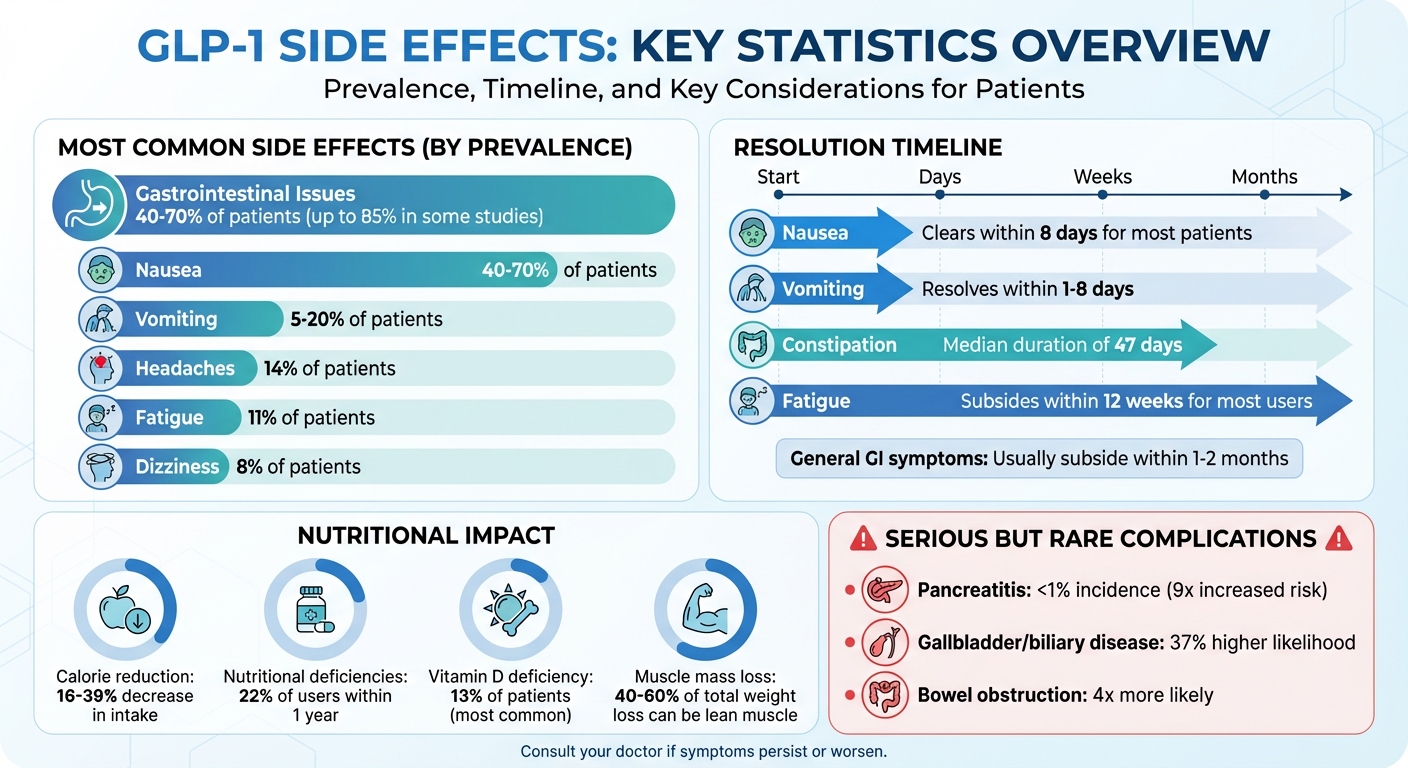 GLP-1 SIDE EFFECTS: KEY STATISTICS OVERVIEW
Prevalence, Timeline, and Key Considerations for Patients

MOST COMMON SIDE EFFECTS (BY PREVALENCE)

Gastrointestinal Issues
40-70% of patients (up to 85% in some studies)

Nausea 40-70% of patients

Vomiting 5-20% of patients

Headaches 14% of patients

Fatigue 11% of patients

Dizziness 8% of patients

RESOLUTION TIMELINE

Start Days Weeks Months

Nausea Clears within 8 days for most patients

Vomiting Resolves within 1-8 days

Constipation Median duration of 47 days

Fatigue Subsides within 12 weeks for most users

General GI symptoms: Usually subside within 1-2 months

NUTRITIONAL IMPACT

Calorie reduction: 16-39% decrease in intake

Nutritional deficiencies: 22% of users within 1 year

Vitamin D deficiency: 13% of patients (most common)

Muscle mass loss: 40-60% of total weight loss can be lean muscle

SERIOUS BUT RARE COMPLICATIONS

Pancreatitis: <1% incidence (9x increased risk)

Gallbladder/biliary disease: 37% higher likelihood

Bowel obstruction: 4x more likely

Consult your doctor if symptoms persist or worsen.